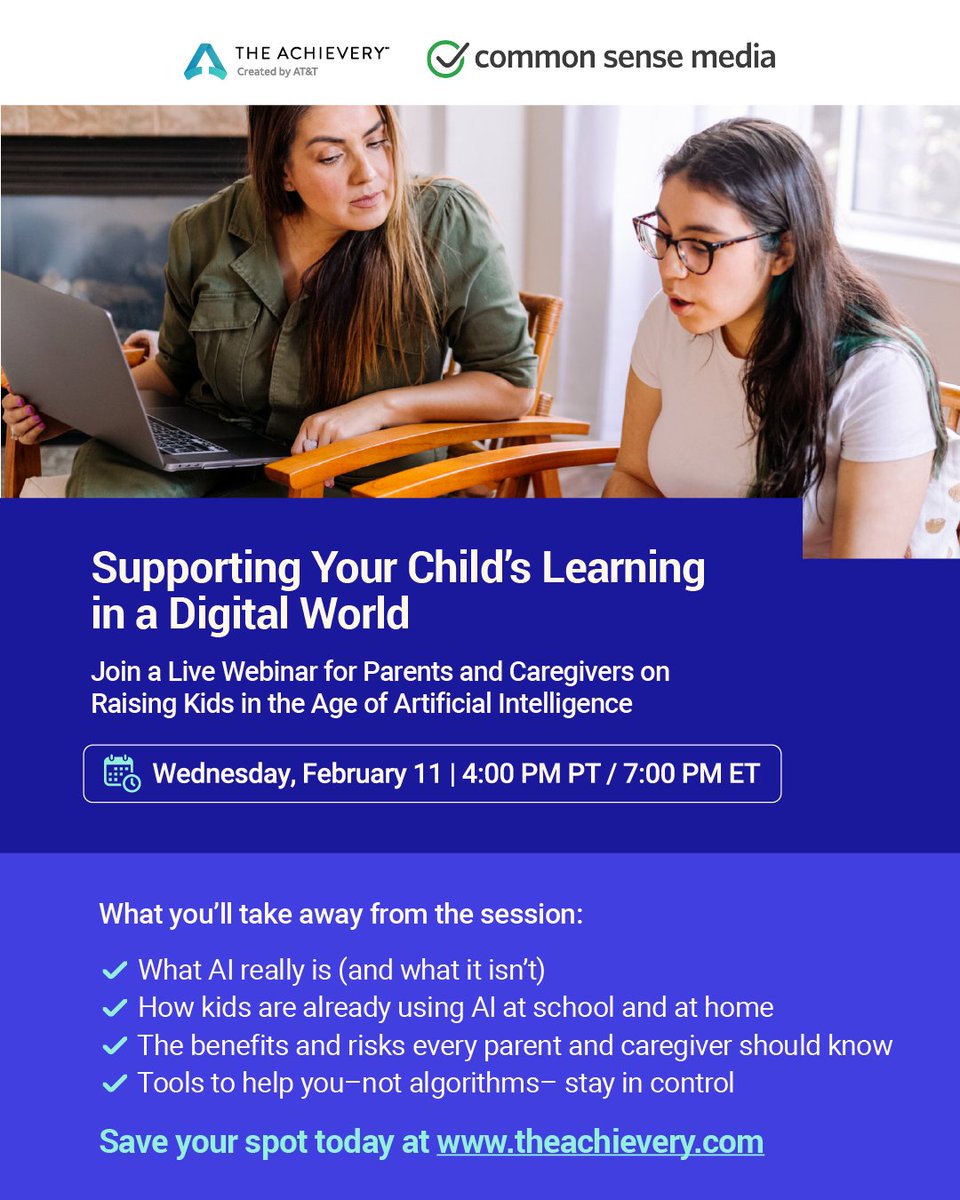 THE ACHIEVERY™
Created by AT&T

common sense media

Supporting Your Child's Learning in a Digital World

Join a Live Webinar for Parents and Caregivers on Raising Kids in the Age of Artificial Intelligence

Wednesday, February 11 | 4:00 PM PT / 7:00 PM ET

What you'll take away from the session:

What AI really is (and what it isn't)
How kids are already using AI at school and at home
The benefits and risks every parent and caregiver should know
Tools to help you–not algorithms– stay in control

Save your spot today at www.theachievery.com